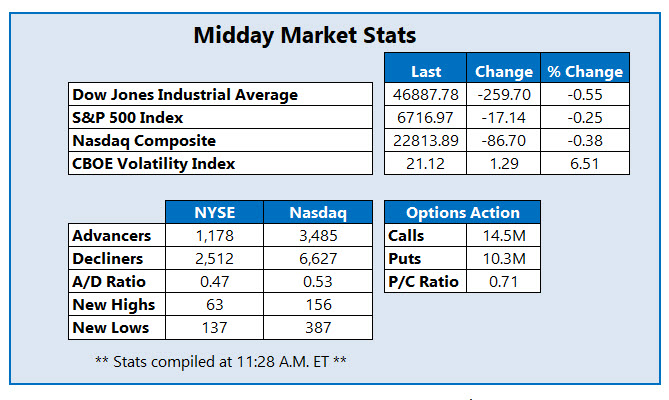 Midday Market Stats

| | Last | Change | % Change |
|---|---|---|---|
| Dow Jones Industrial Average | 46887.78 | -259.70 | -0.55 |
| S&P 500 Index | 6716.97 | -17.14 | -0.25 |
| Nasdaq Composite | 22813.89 | -86.70 | -0.38 |
| CBOE Volatility Index | 21.12 | 1.29 | 6.51 |

| | NYSE | Nasdaq |
|---|---|---|
| Advancers | 1,178 | 3,485 |
| Decliners | 2,512 | 6,627 |
| A/D Ratio | 0.47 | 0.53 |
| New Highs | 63 | 156 |
| New Lows | 137 | 387 |

| Options Action | |
|---|---|
| Calls | 14.5M |
| Puts | 10.3M |
| P/C Ratio | 0.71 |

** Stats compiled at 11:28 A.M. ET **